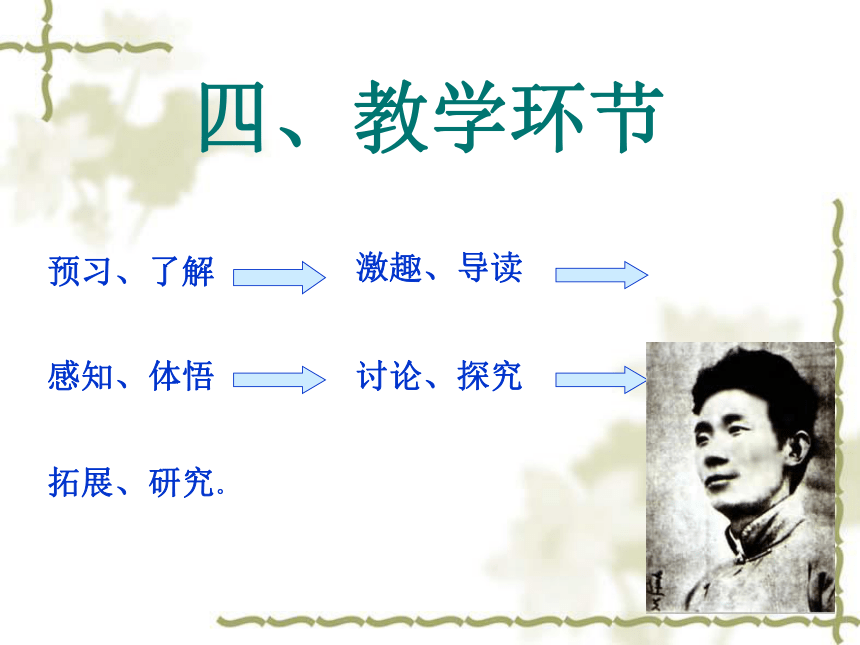 四、教学环节

预习、了解

激趣、导读

感知、体悟

讨论、探究

拓展、研究.